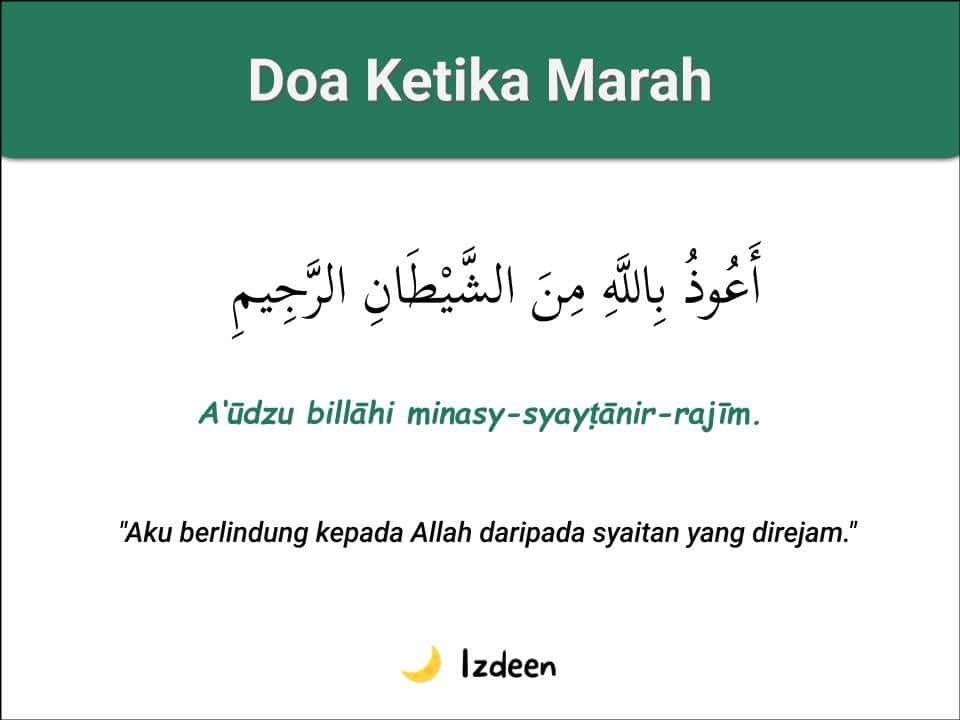 Doa Ketika Marah

أَعُوذُ بِاللَّهِ مِنَ الشَّيْطَانِ الرَّجِيمِ

A'ūdzu billāhi minasy-syayṭānir-rajīm.

"Aku berlindung kepada Allah daripada syaitan yang direjam."

Izdeen